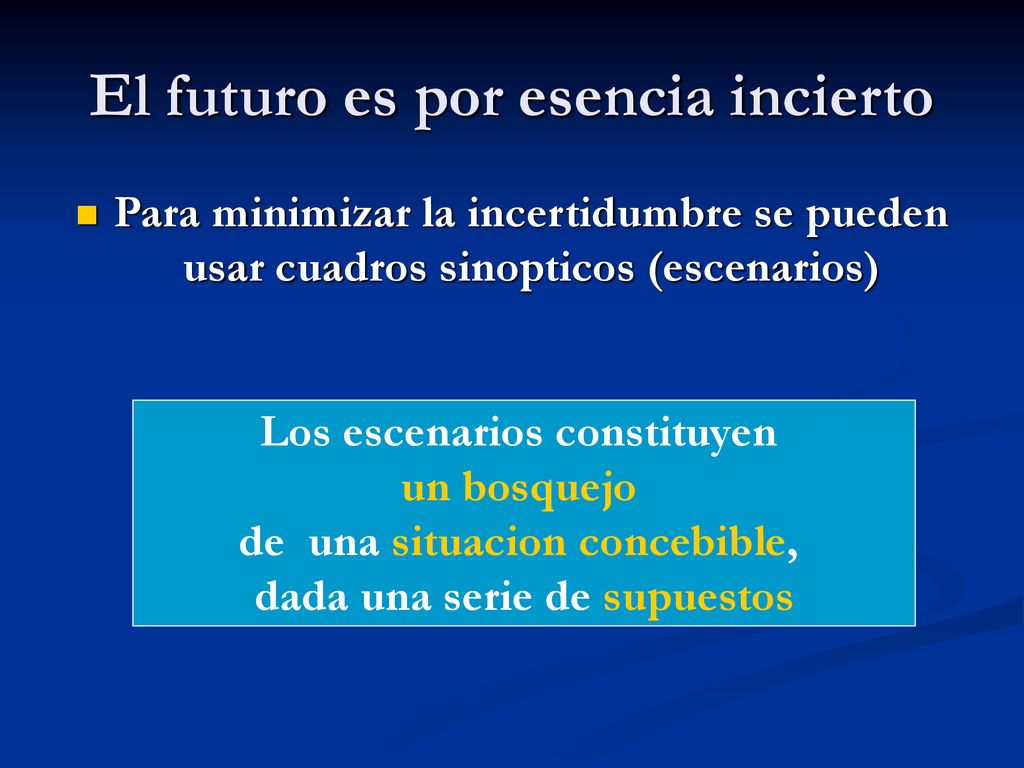 El futuro es por esencia incierto

Para minimizar la incertidumbre se pueden usar cuadros sinopticos (escenarios)

Los escenarios constituyen
un bosquejo
de una situacion concebible,
dada una serie de supuestos